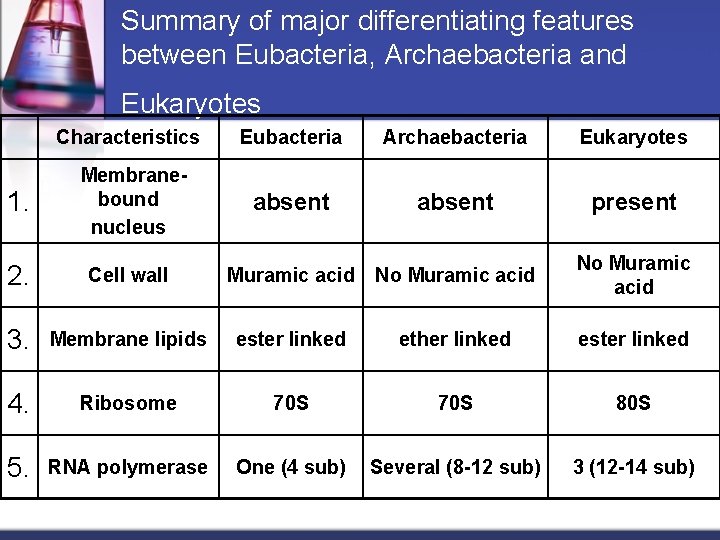 Summary of major differentiating features between Eubacteria, Archaebacteria and Eukaryotes

| | Characteristics | Eubacteria | Archaebacteria | Eukaryotes |
|---|---|---|---|---|
| 1. | Membrane-bound nucleus | absent | absent | present |
| 2. | Cell wall | Muramic acid | No Muramic acid | No Muramic acid |
| 3. | Membrane lipids | ester linked | ether linked | ester linked |
| 4. | Ribosome | 70S | 70S | 80S |
| 5. | RNA polymerase | One (4 sub) | Several (8-12 sub) | 3 (12-14 sub) |